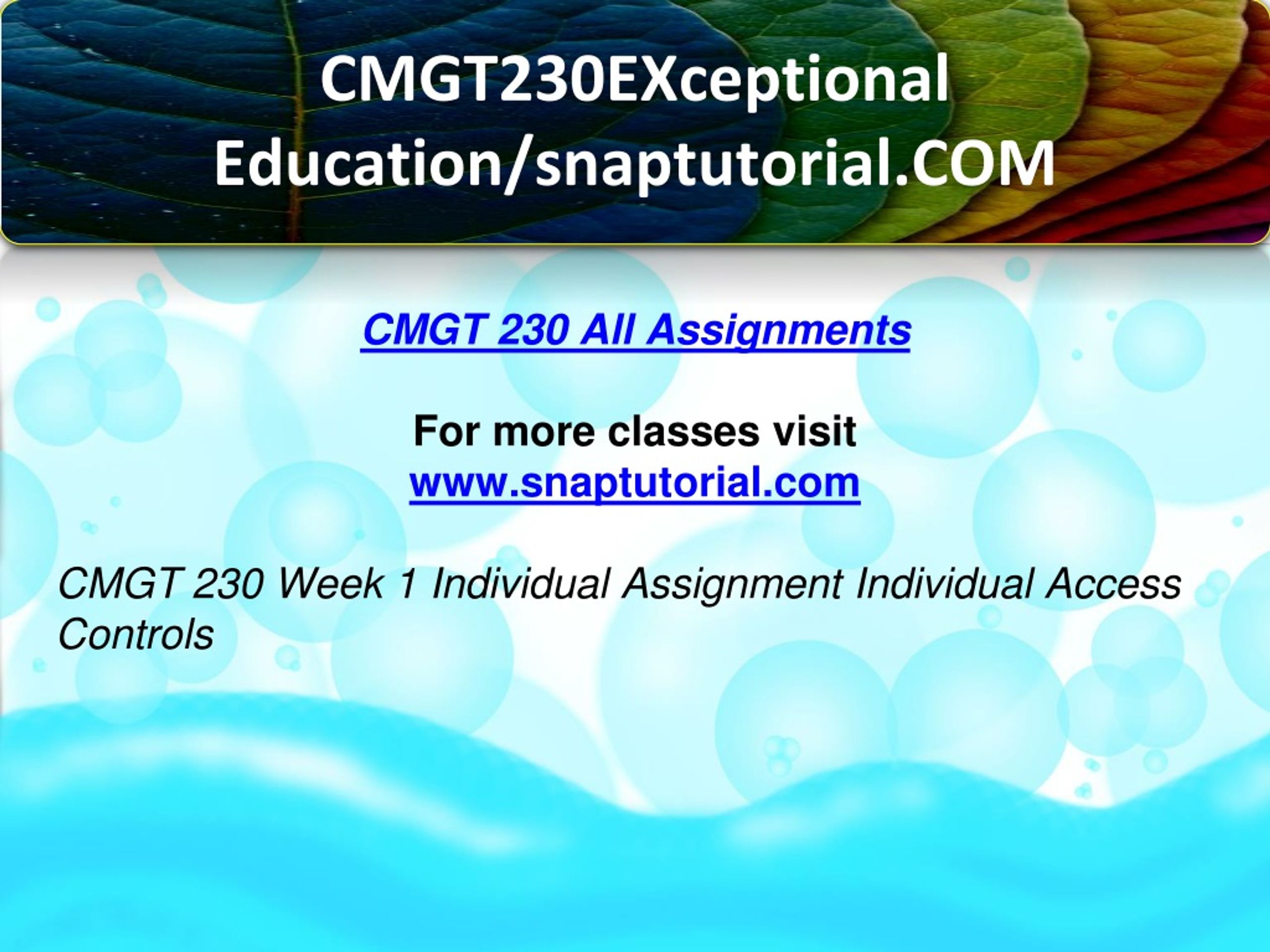 CMGT230EXceptional Education/snaptutorial.COM

CMGT 230 All Assignments

For more classes visit
www.snaptutorial.com

CMGT 230 Week 1 Individual Assignment Individual Access Controls